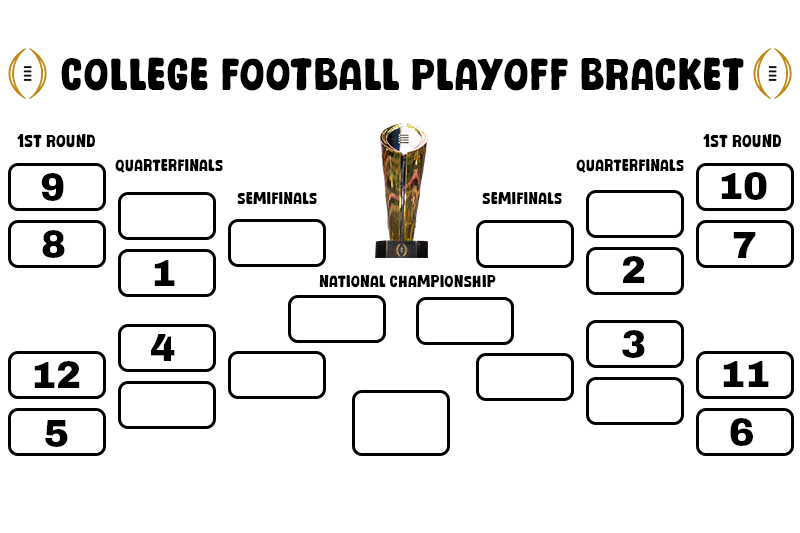 COLLEGE FOOTBALL PLAYOFF BRACKET

1ST ROUND

9

8

12

5

QUARTERFINALS

1

4

SEMIFINALS

NATIONAL CHAMPIONSHIP

SEMIFINALS

QUARTERFINALS

2

3

1ST ROUND

10

7

11

6